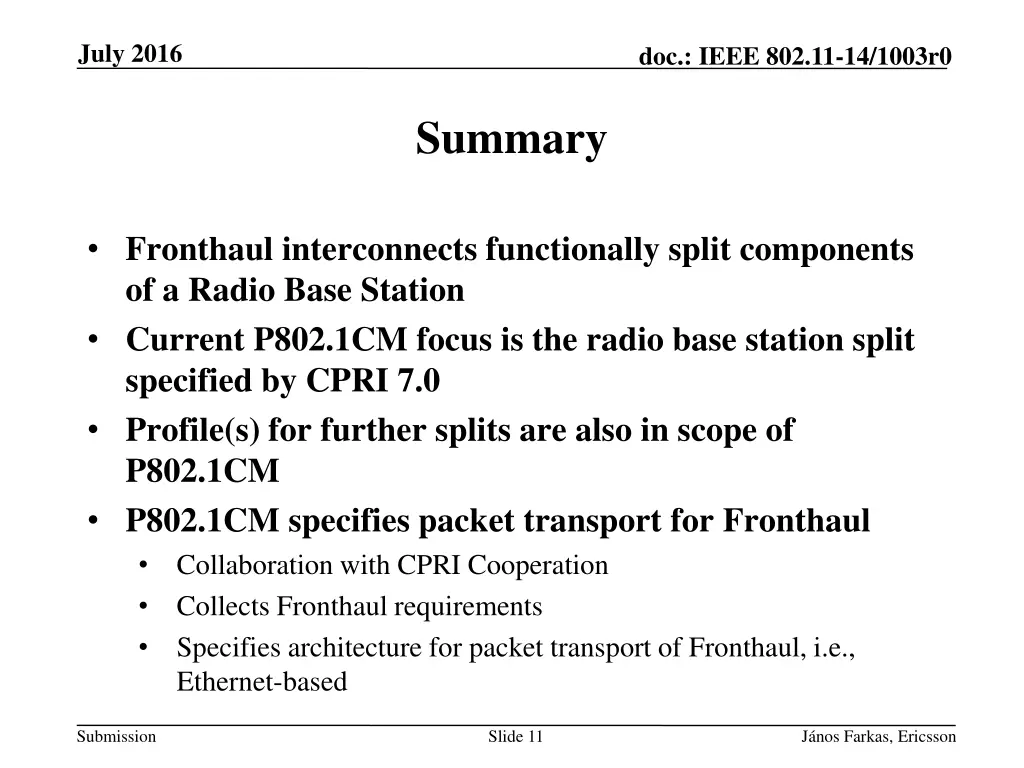 July 2016

doc.: IEEE 802.11-14/1003r0

Summary

• Fronthaul interconnects functionally split components of a Radio Base Station
• Current P802.1CM focus is the radio base station split specified by CPRI 7.0
• Profile(s) for further splits are also in scope of P802.1CM
• P802.1CM specifies packet transport for Fronthaul
  • Collaboration with CPRI Cooperation
  • Collects Fronthaul requirements
  • Specifies architecture for packet transport of Fronthaul, i.e., Ethernet-based

Submission

Slide 11

János Farkas, Ericsson